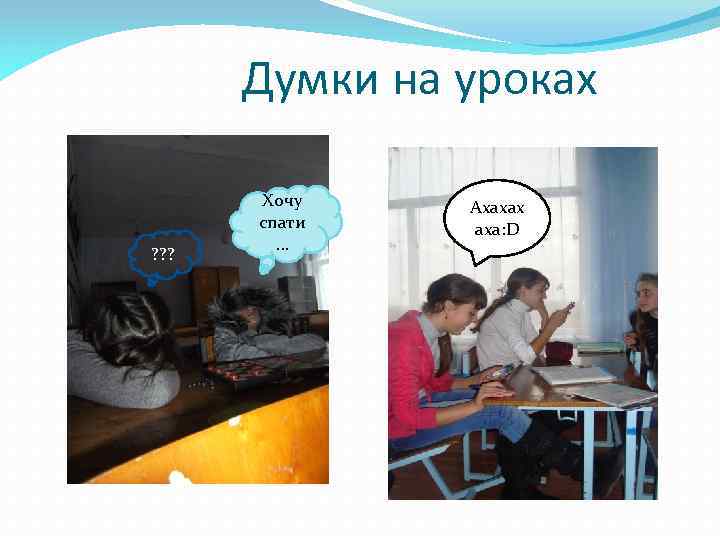 Думки на уроках

???

Хочу спати ...

Ахахах аха:D